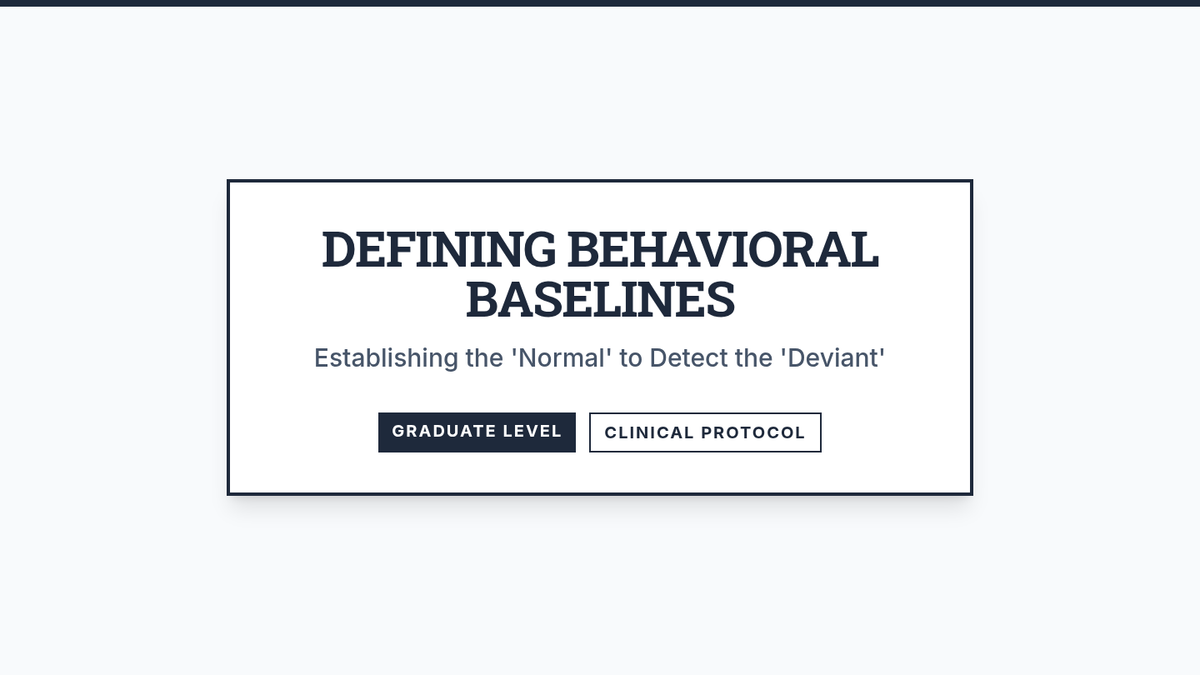 DEFINING BEHAVIORAL BASELINES

Establishing the 'Normal' to Detect the 'Deviant'

GRADUATE LEVEL

CLINICAL PROTOCOL